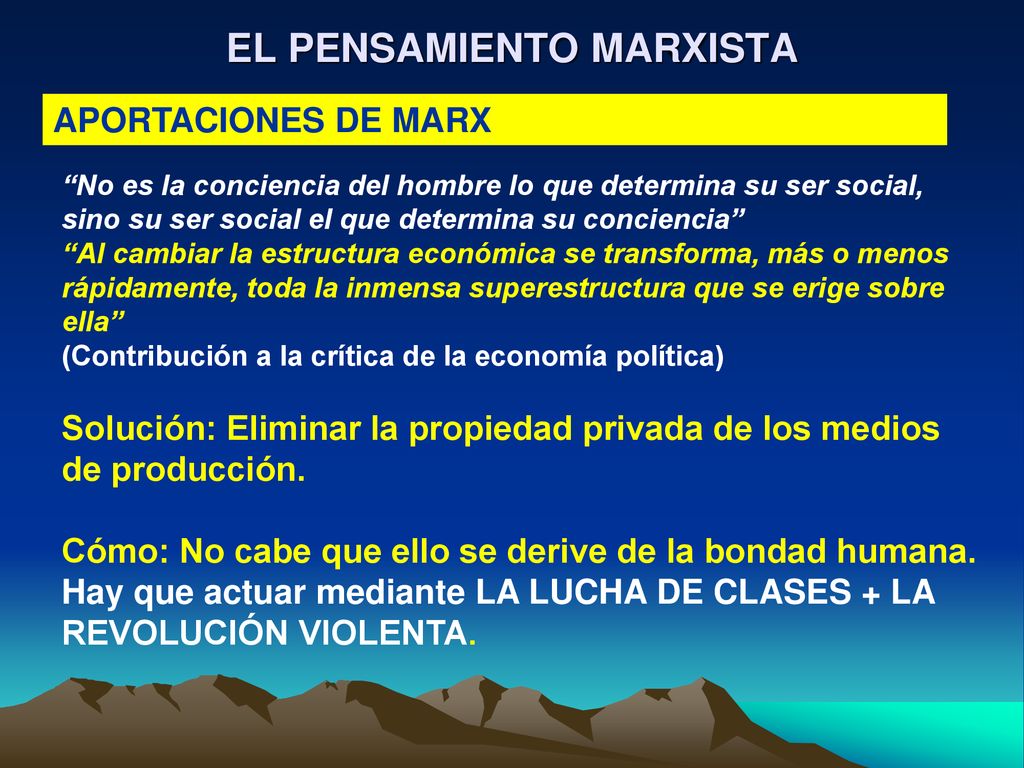 EL PENSAMIENTO MARXISTA

APORTACIONES DE MARX

“No es la conciencia del hombre lo que determina su ser social, sino su ser social el que determina su conciencia”
“Al cambiar la estructura económica se transforma, más o menos rápidamente, toda la inmensa superestructura que se erige sobre ella”
(Contribución a la crítica de la economía política)

Solución: Eliminar la propiedad privada de los medios de producción.

Cómo: No cabe que ello se derive de la bondad humana. Hay que actuar mediante LA LUCHA DE CLASES + LA REVOLUCIÓN VIOLENTA.